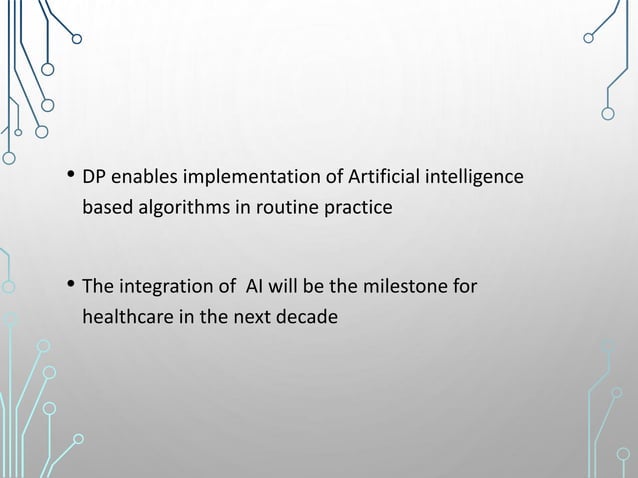 • DP enables implementation of Artificial intelligence based algorithms in routine practice

• The integration of AI will be the milestone for healthcare in the next decade